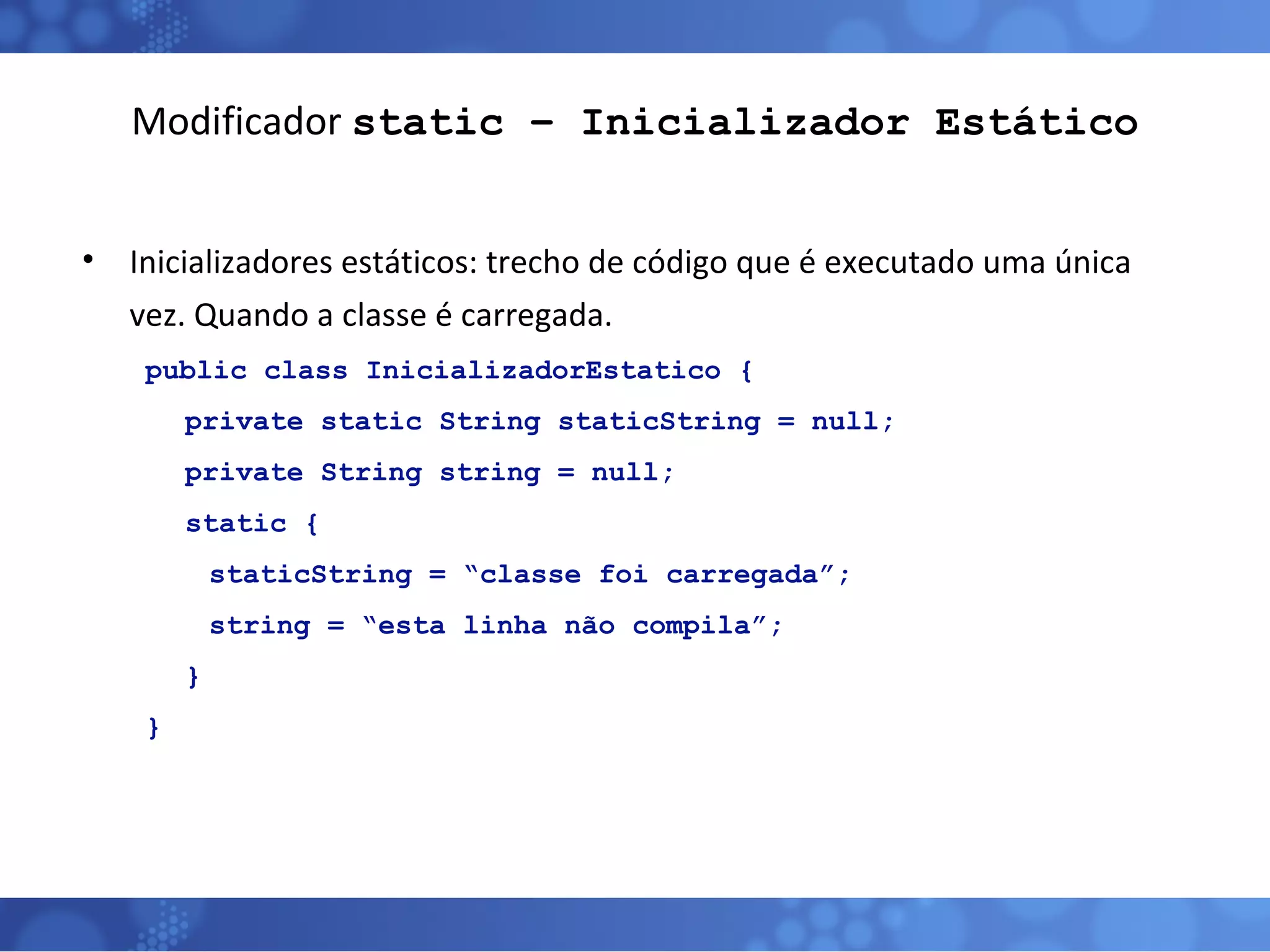 Modificador static – Inicializador Estático

• Inicializadores estáticos: trecho de código que é executado uma única vez. Quando a classe é carregada.

public class InicializadorEstatico {
  private static String staticString = null;
  private String string = null;
  static {
    staticString = “classe foi carregada”;
    string = “esta linha não compila”;
  }
}